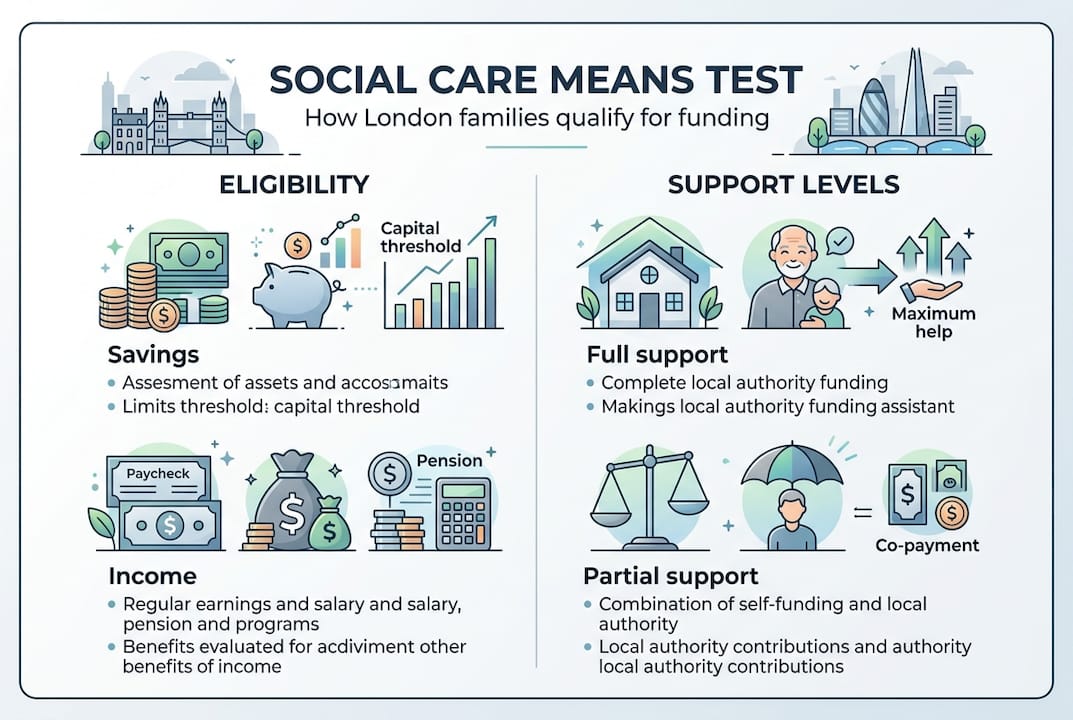 SOCIAL CARE MEANS TEST
How London families qualify for funding

ELIGIBILITY

Capital threshold

Savings
• Assesment of assets and accosmaits
• Limits threshold: capital threshold

Paycheck

Pension

Income
• Regular earnings and salary and salary, pension and programs
• Benefits evaluated for acdiviment other benefits of income

SUPPORT LEVELS

Maximum help

Full support
• Complete local authority funding
• Makings local authority funding assistant

Co-payment

Partial support
• Combination of self-funding and local authority
• Local authority contributions and authority local authority contributions